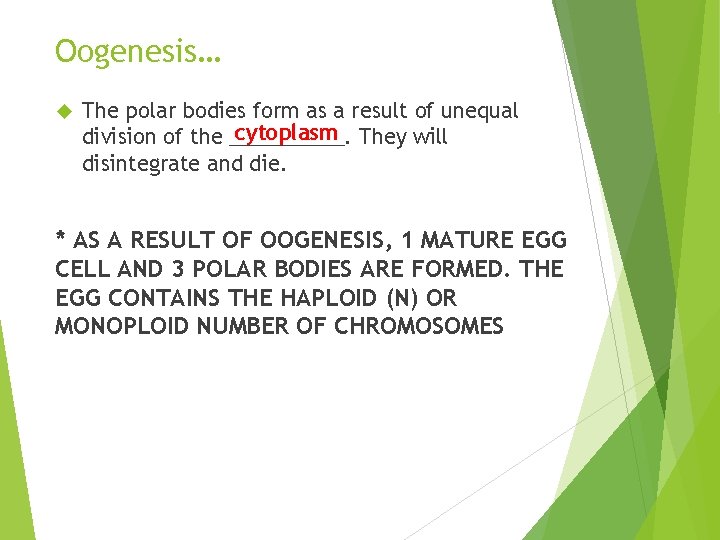 Oogenesis…

The polar bodies form as a result of unequal division of the cytoplasm. They will disintegrate and die.

* AS A RESULT OF OOGENESIS, 1 MATURE EGG CELL AND 3 POLAR BODIES ARE FORMED. THE EGG CONTAINS THE HAPLOID (N) OR MONOPLOID NUMBER OF CHROMOSOMES